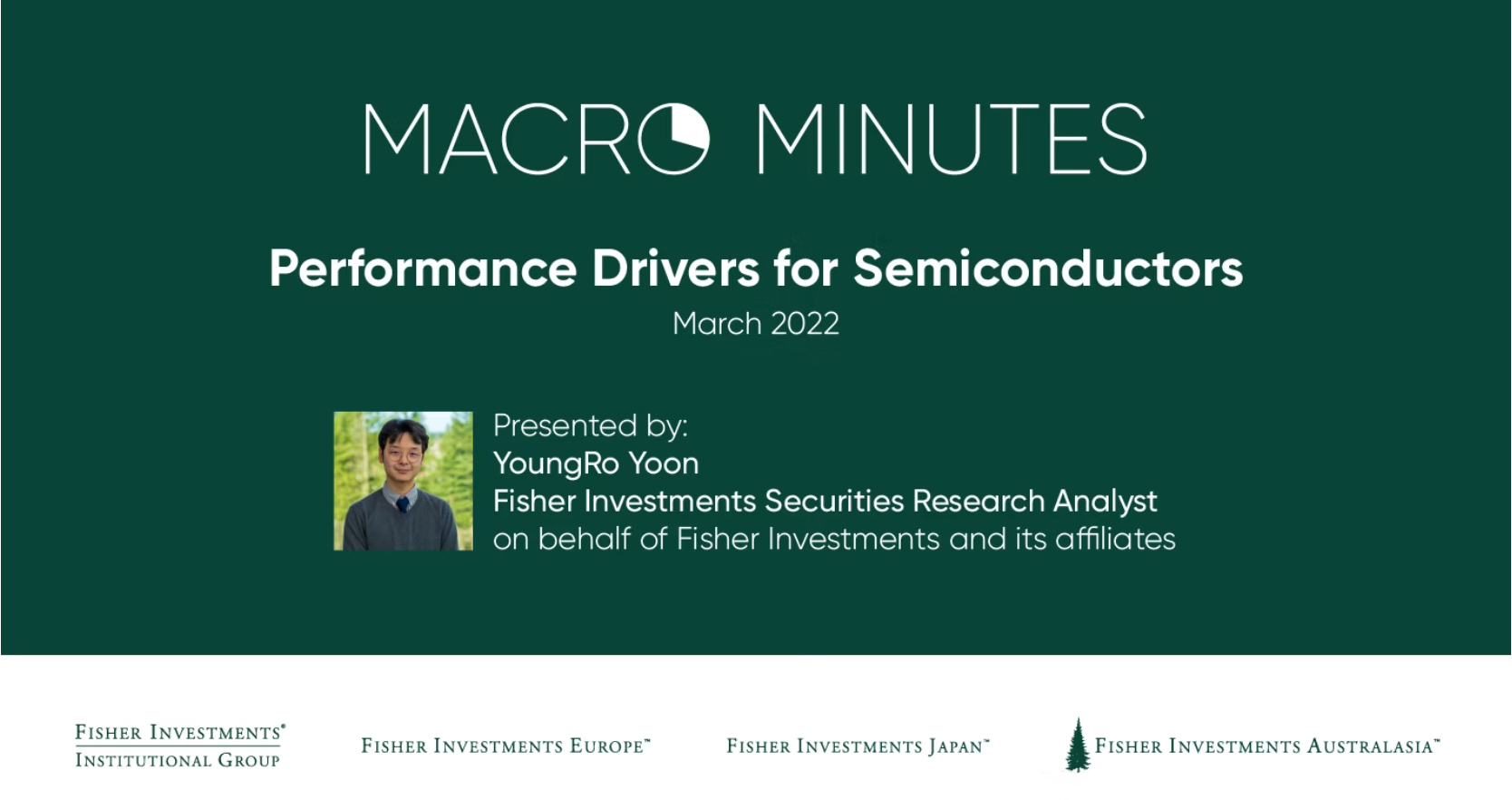 MACRO MINUTES

Performance Drivers for Semiconductors
March 2022

Presented by:
YoungRo Yoon
Fisher Investments Securities Research Analyst
on behalf of Fisher Investments and its affiliates

FISHER INVESTMENTS®
INSTITUTIONAL GROUP

FISHER INVESTMENTS EUROPE™

FISHER INVESTMENTS JAPAN™

FISHER INVESTMENTS AUSTRALASIA™